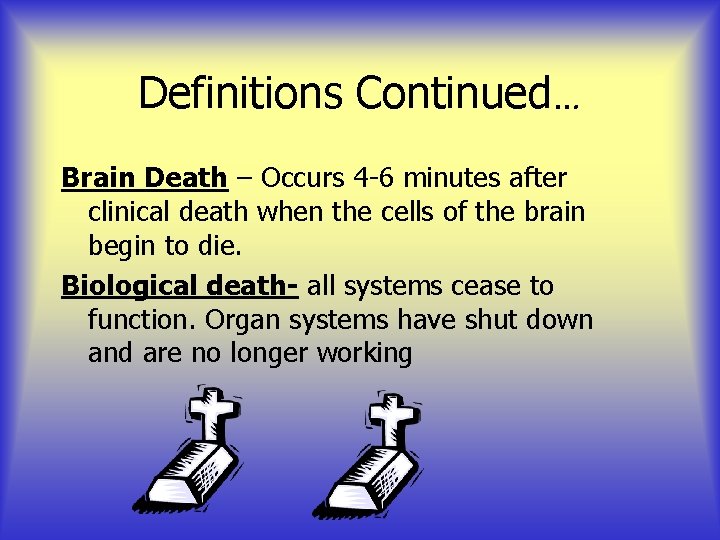 Definitions Continued…

Brain Death – Occurs 4-6 minutes after clinical death when the cells of the brain begin to die.

Biological death- all systems cease to function. Organ systems have shut down and are no longer working